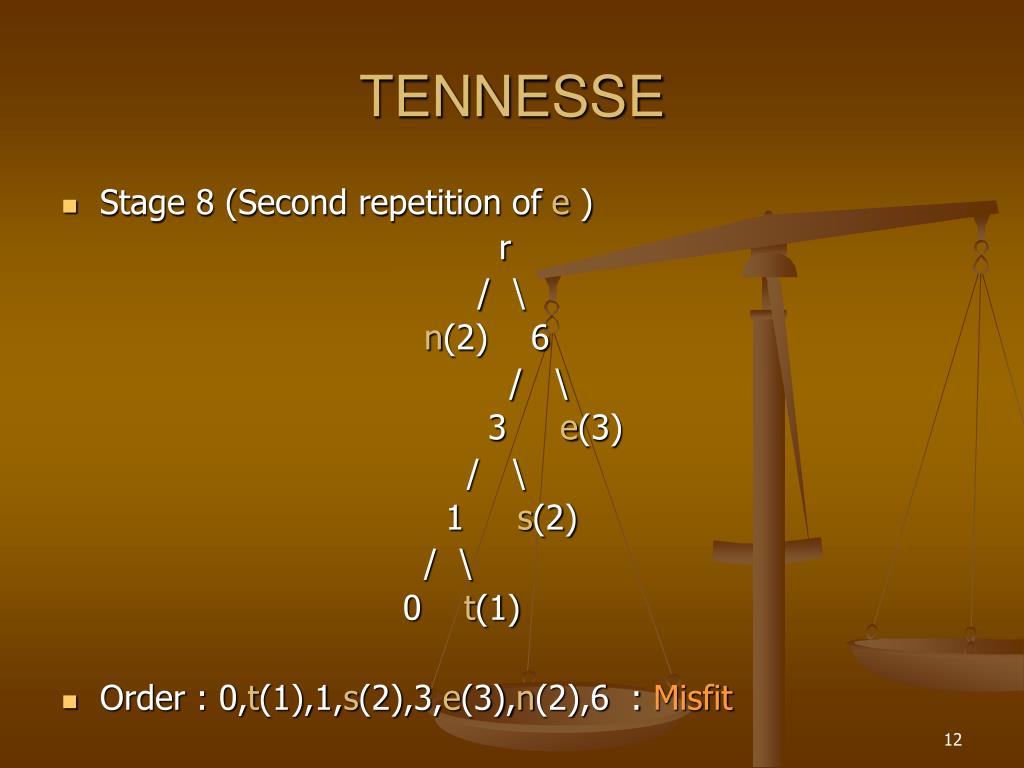 TENNESSE

Stage 8 (Second repetition of e )

r
/ \
n(2) 6
/ \
3 e(3)
/ \
1 s(2)
/ \
0 t(1)

Order : 0,t(1),1,s(2),3,e(3),n(2),6 : Misfit

12